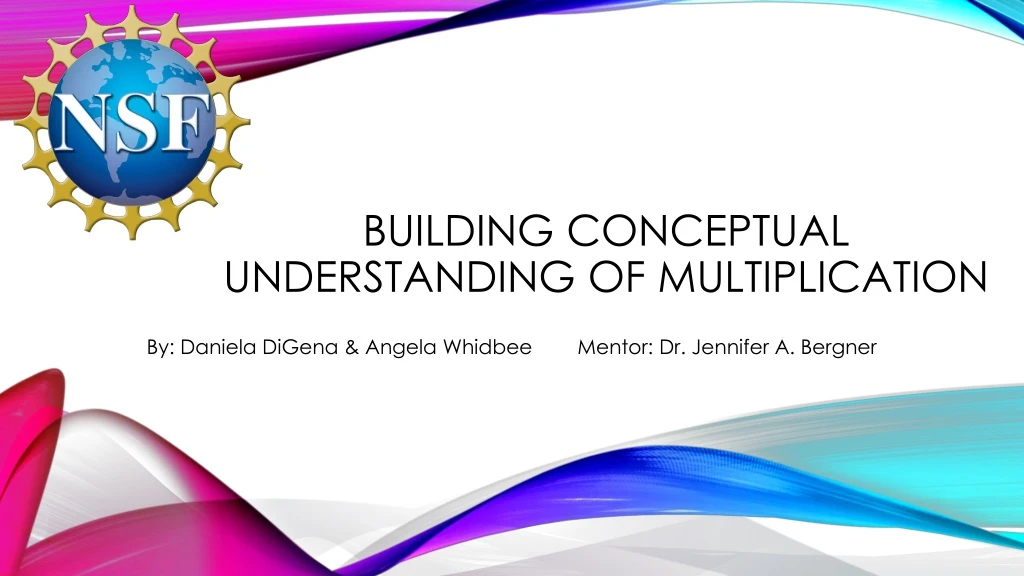 NSF

BUILDING CONCEPTUAL UNDERSTANDING OF MULTIPLICATION

By: Daniela DiGena & Angela Whidbee Mentor: Dr. Jennifer A. Bergner